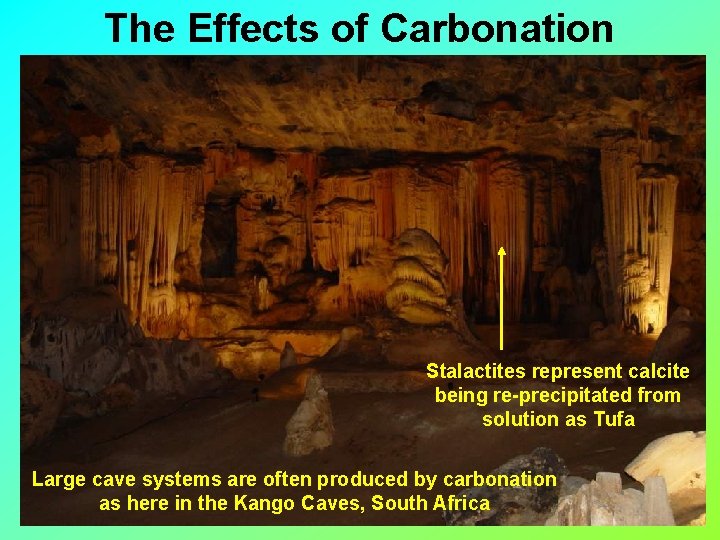 The Effects of Carbonation

Stalactites represent calcite being re-precipitated from solution as Tufa

Large cave systems are often produced by carbonation as here in the Kango Caves, South Africa